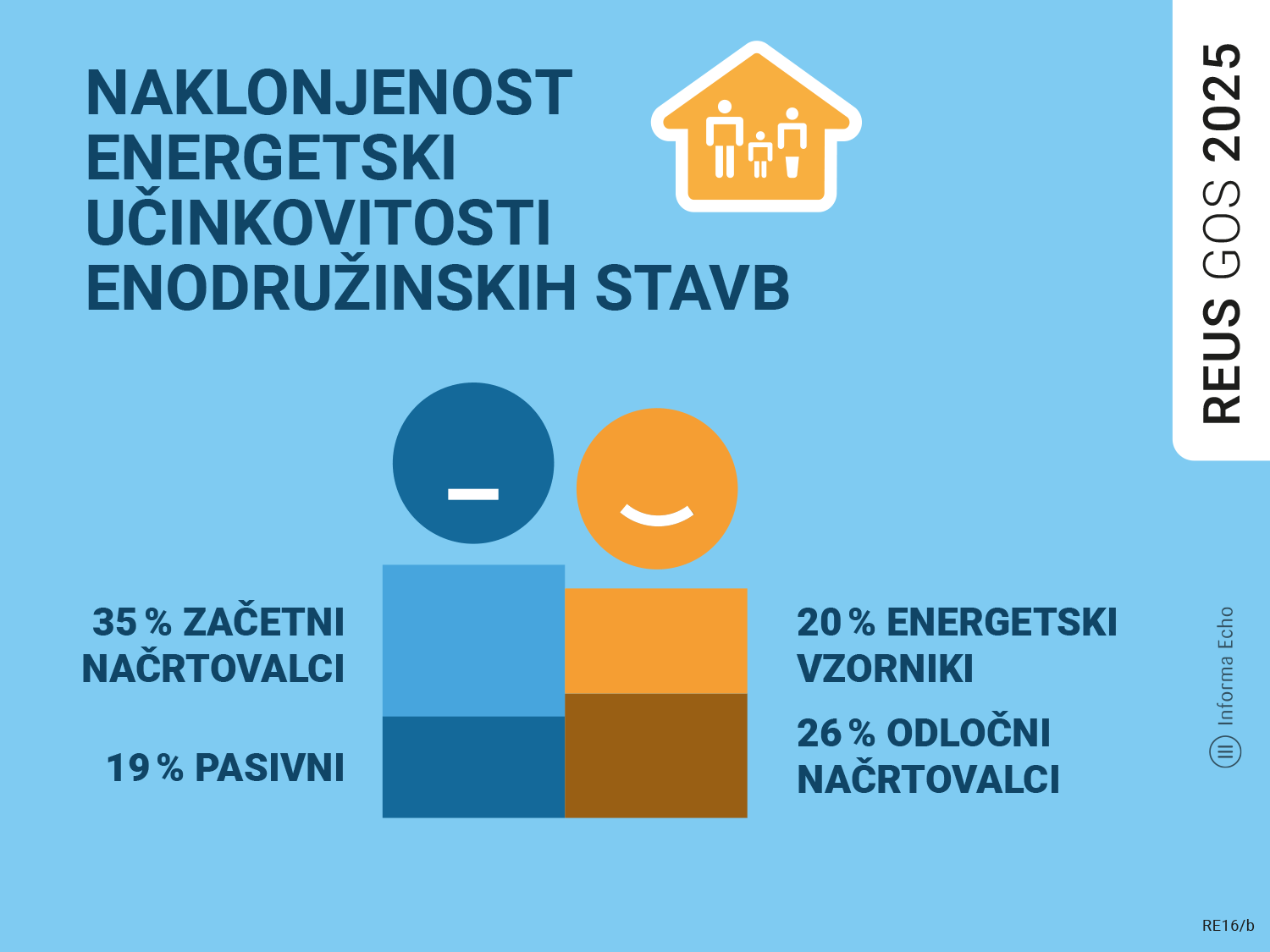 NAKLONJENOST ENERGETSKI UČINKOVITOSTI ENODRUŽINSKIH STAVB

REUS GOS 2025

35 % ZAČETNI NAČRTOVALCI

19 % PASIVNI

20 % ENERGETSKI VZORNIKI

26 % ODLOČNI NAČRTOVALCI

Informa Echo

RE16/b